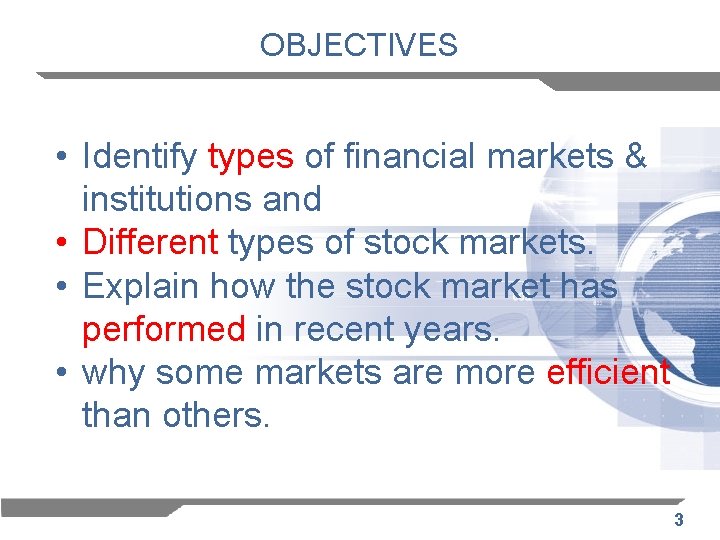 OBJECTIVES

• Identify types of financial markets & institutions and
• Different types of stock markets.
• Explain how the stock market has performed in recent years.
• why some markets are more efficient than others.

3